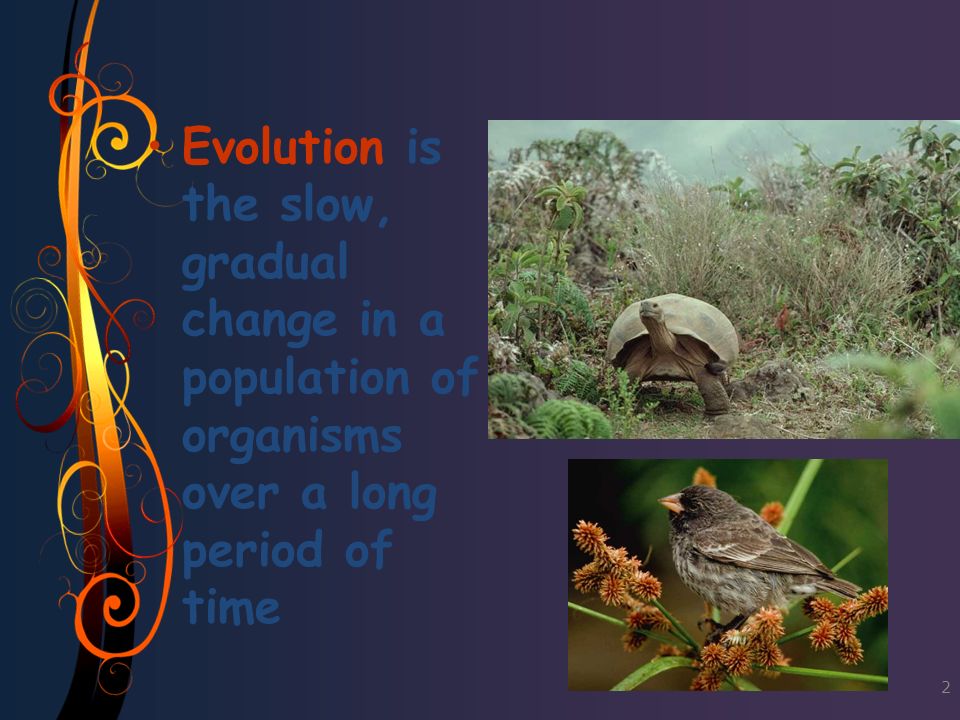 Evolution is the slow, gradual change in a population of organisms over a long period of time

2